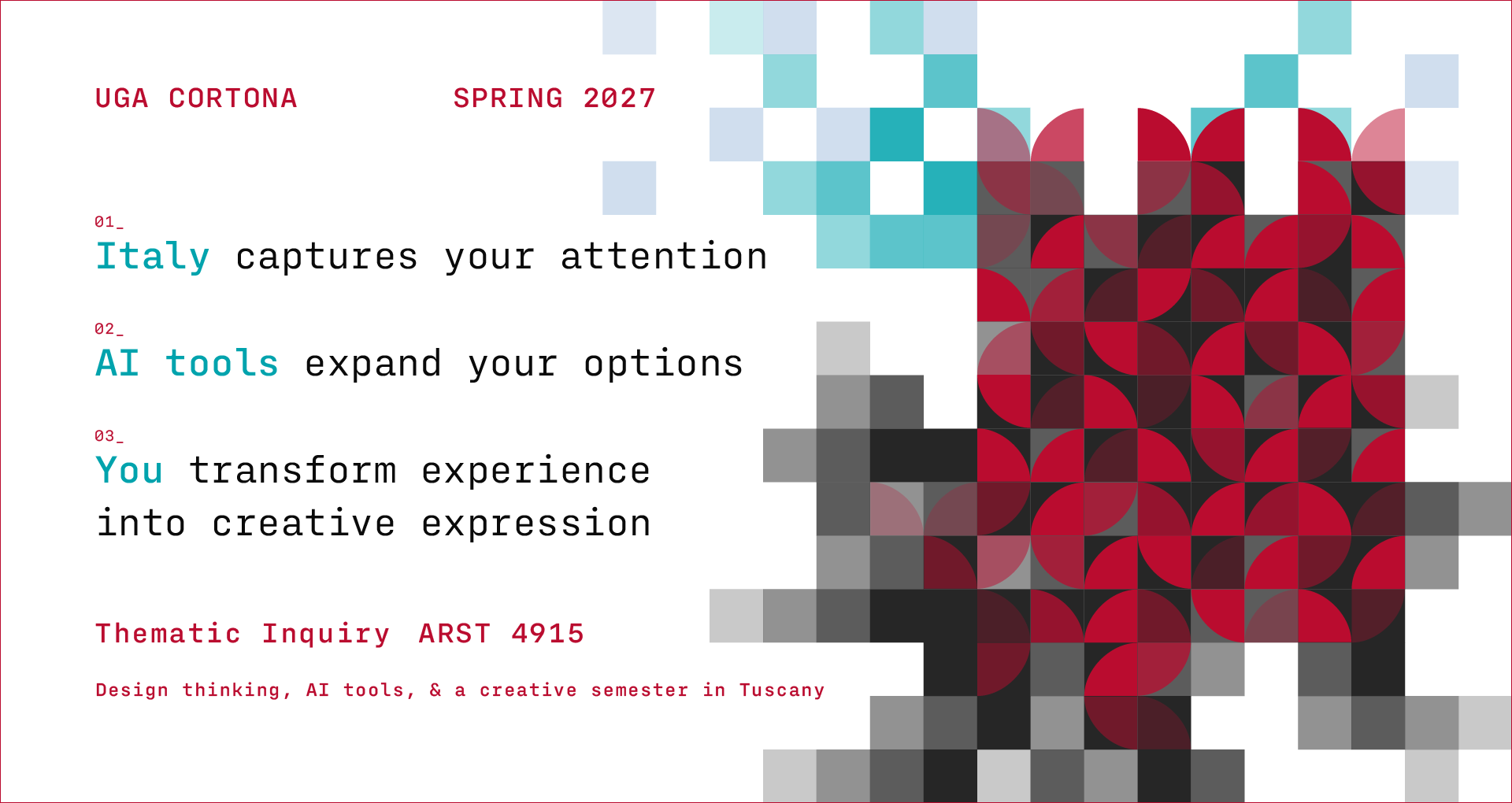 UGA CORTONA SPRING 2027

01_
Italy captures your attention

02_
AI tools expand your options

03_
You transform experience into creative expression

Thematic Inquiry ARST 4915

Design thinking, AI tools, & a creative semester in Tuscany